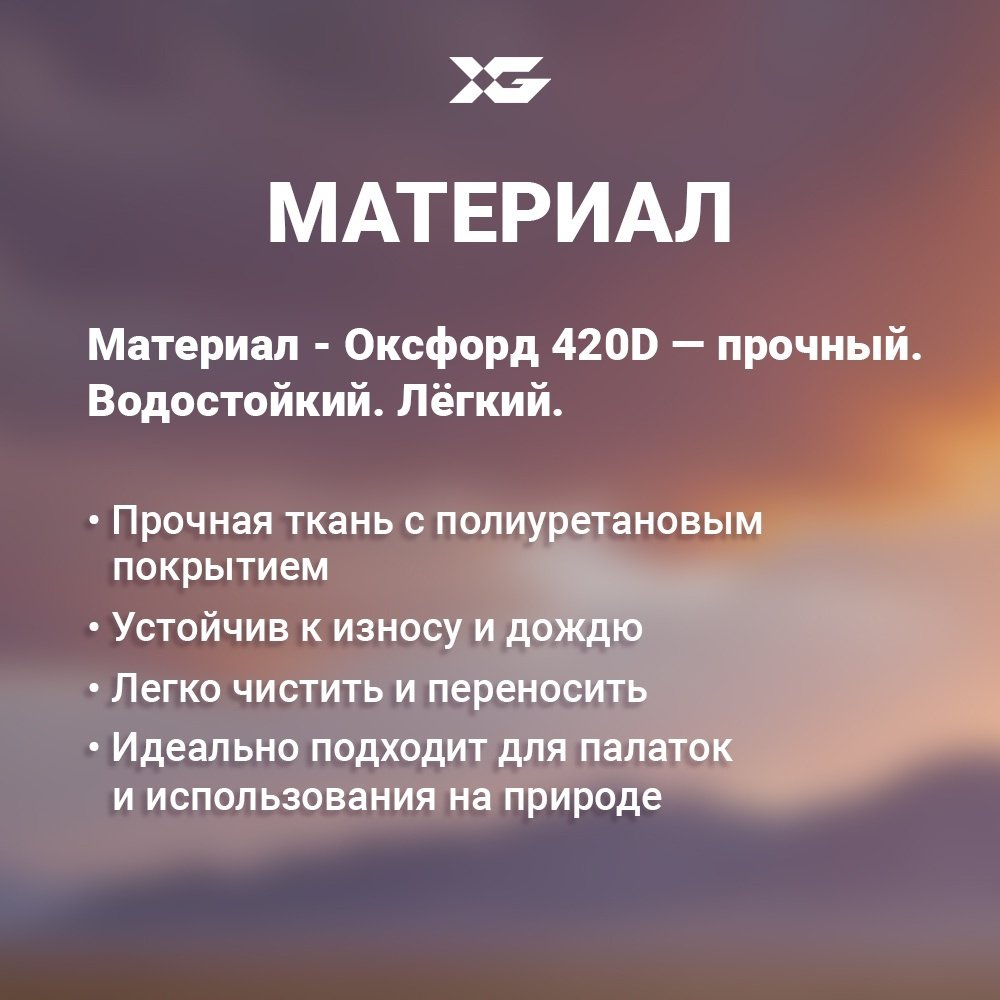 XG

МАТЕРИАЛ

Материал - Оксфорд 420D — прочный. Водостойкий. Лёгкий.

• Прочная ткань с полиуретановым покрытием
• Устойчив к износу и дождю
• Легко чистить и переносить
• Идеально подходит для палаток и использования на природе